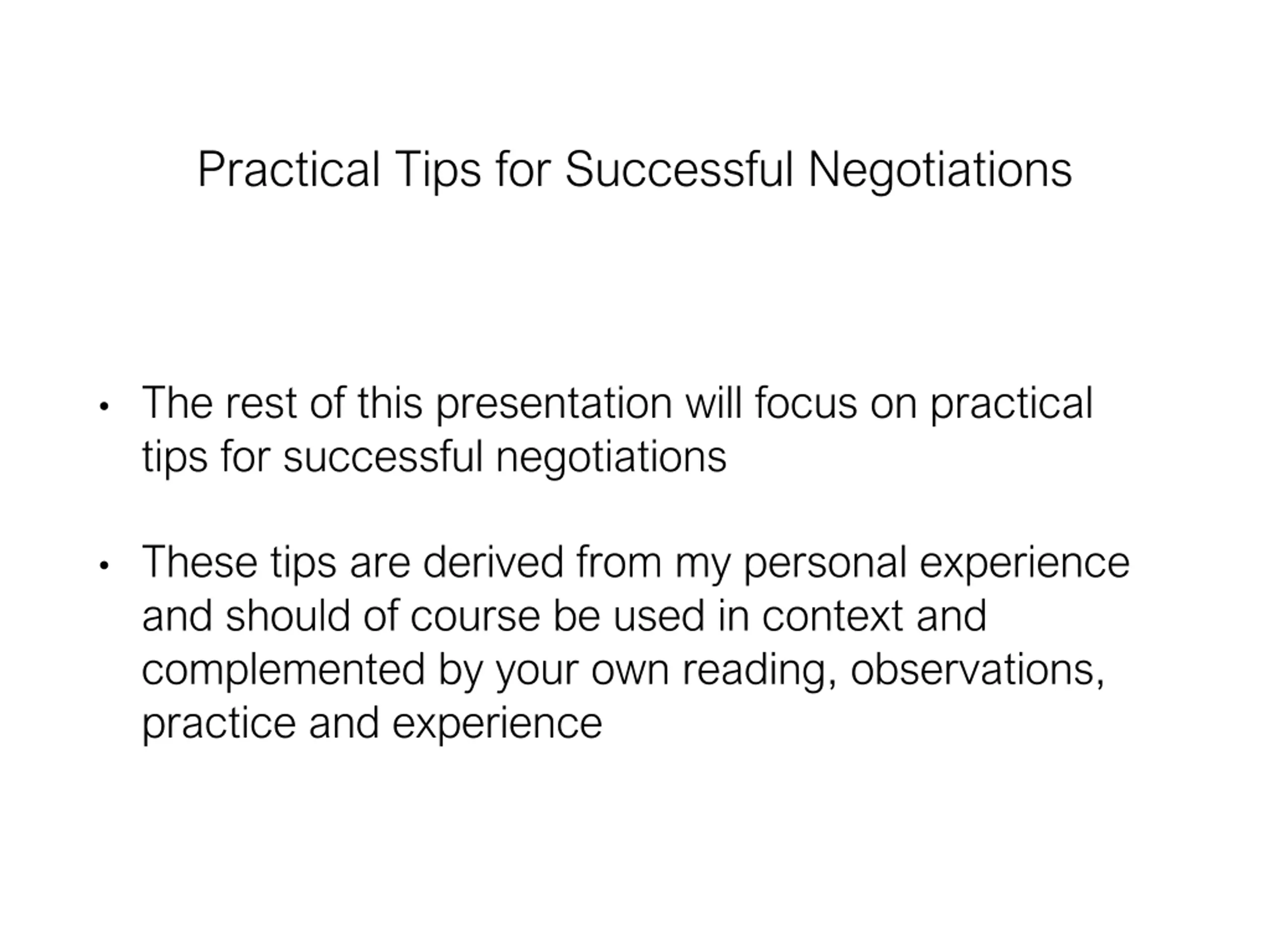 Practical Tips for Successful Negotiations

• The rest of this presentation will focus on practical tips for successful negotiations

• These tips are derived from my personal experience and should of course be used in context and complemented by your own reading, observations, practice and experience